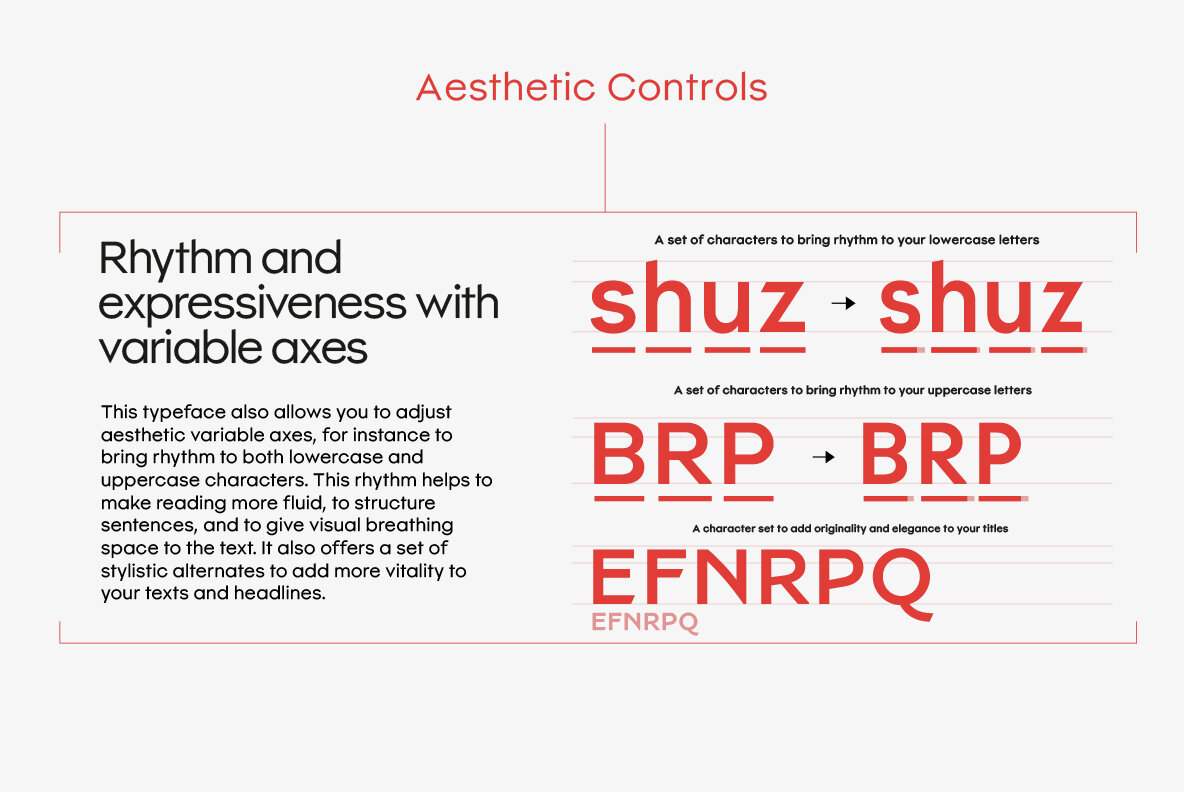 Aesthetic Controls

Rhythm and expressiveness with variable axes

This typeface also allows you to adjust aesthetic variable axes, for instance to bring rhythm to both lowercase and uppercase characters. This rhythm helps to make reading more fluid, to structure sentences, and to give visual breathing space to the text. It also offers a set of stylistic alternates to add more vitality to your texts and headlines.

A set of characters to bring rhythm to your lowercase letters

shuz → shuz

A set of characters to bring rhythm to your uppercase letters

BRP → BRP

A character set to add originality and elegance to your titles

EFNRPQ

EFNRPQ